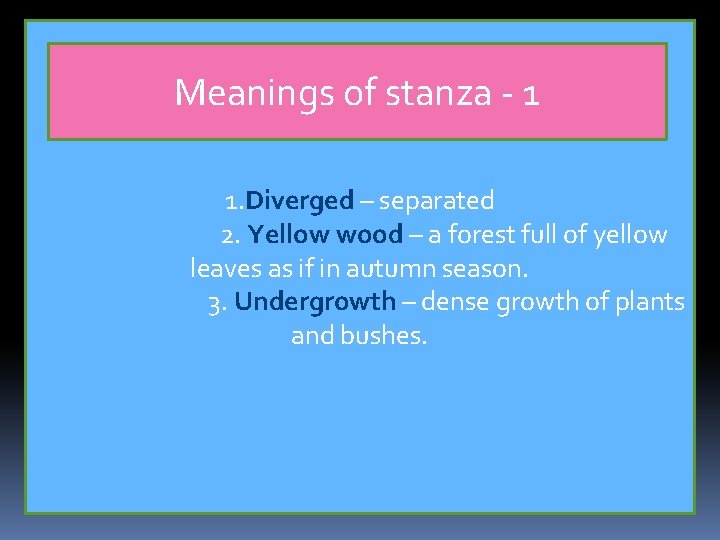 Meanings of stanza - 1

1.Diverged – separated

2. Yellow wood – a forest full of yellow leaves as if in autumn season.

3. Undergrowth – dense growth of plants and bushes.